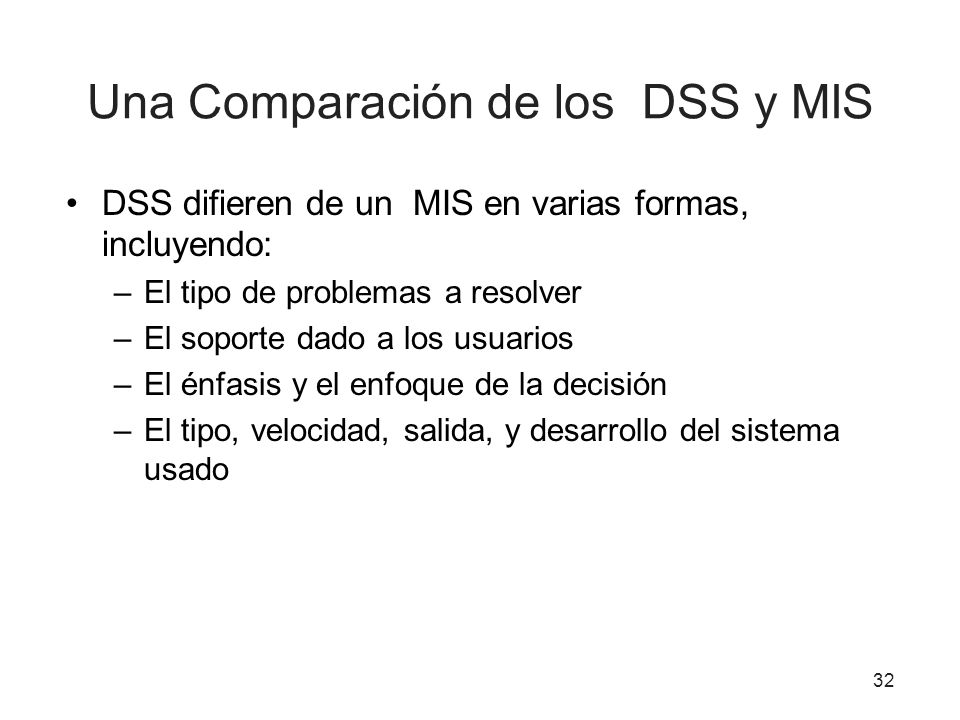 Una Comparación de los DSS y MIS

• DSS difieren de un MIS en varias formas, incluyendo:
– El tipo de problemas a resolver
– El soporte dado a los usuarios
– El énfasis y el enfoque de la decisión
– El tipo, velocidad, salida, y desarrollo del sistema usado

32